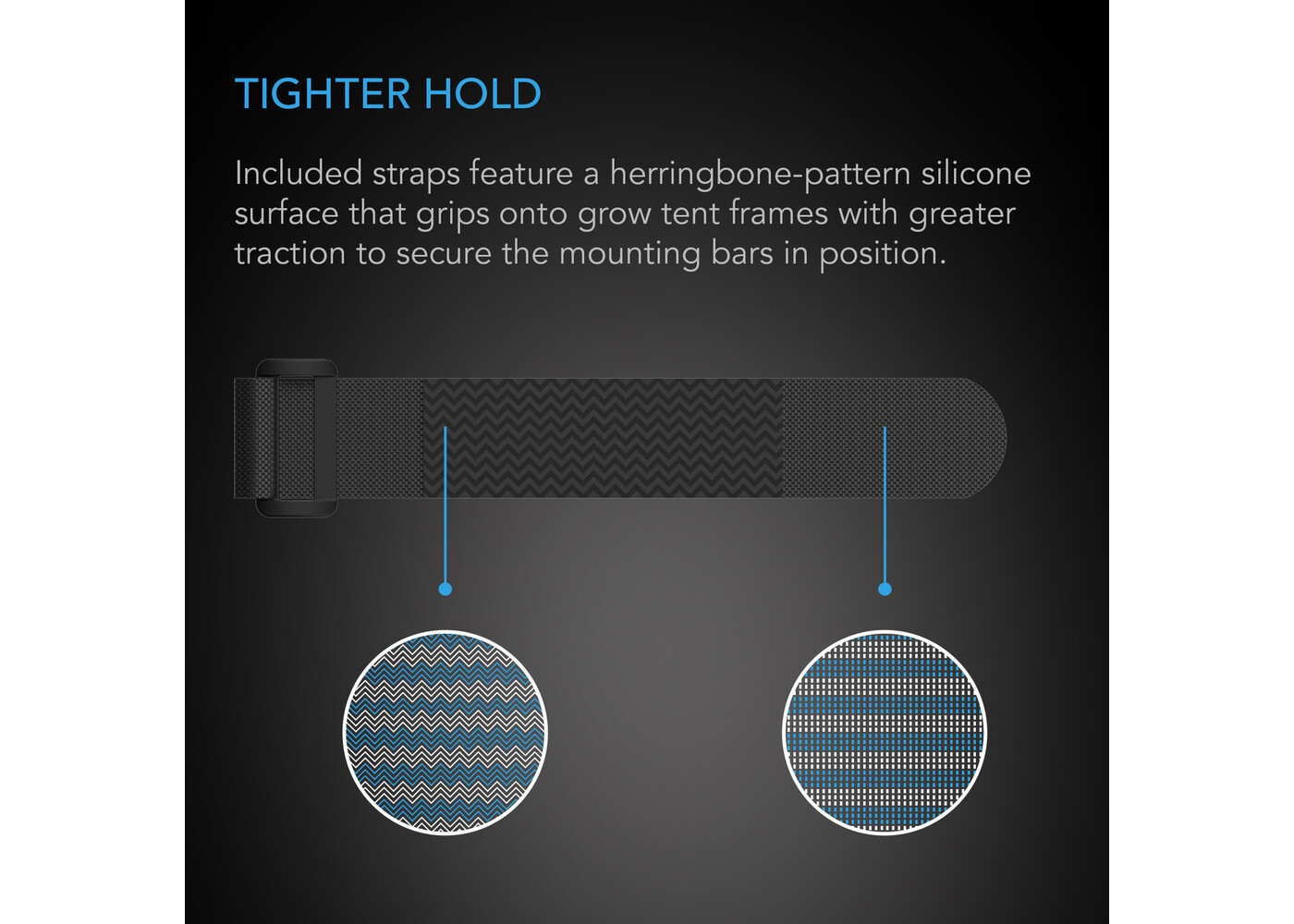 TIGHTER HOLD

Included straps feature a herringbone-pattern silicone surface that grips onto grow tent frames with greater traction to secure the mounting bars in position.